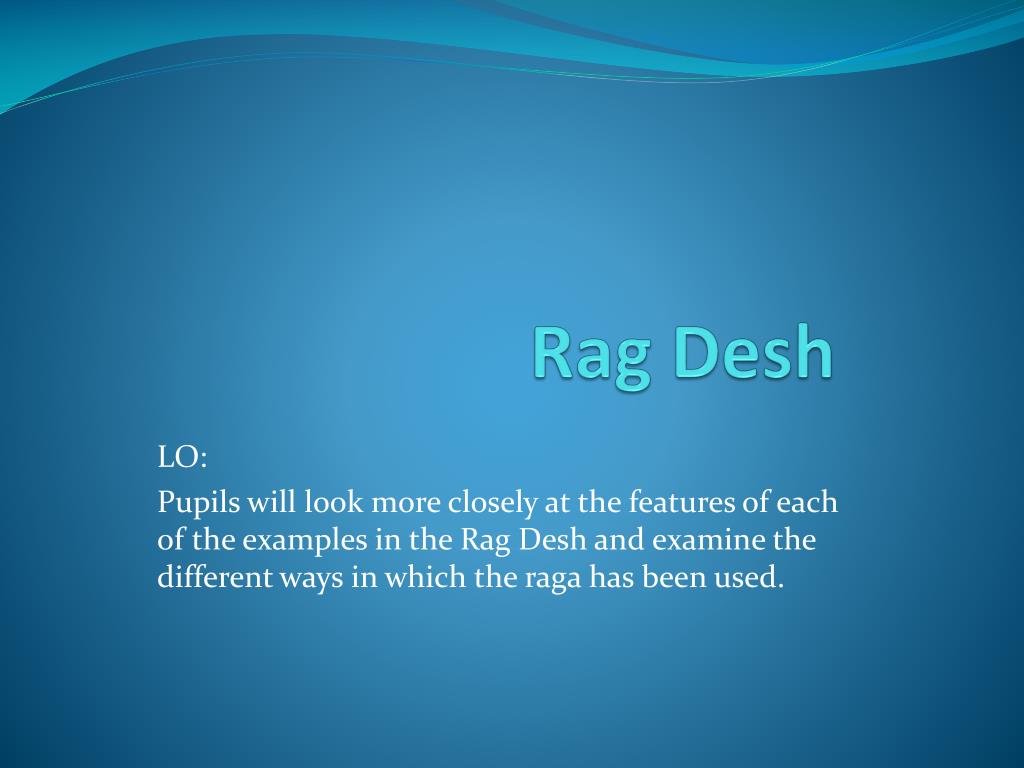 Rag Desh

LO:

Pupils will look more closely at the features of each of the examples in the Rag Desh and examine the different ways in which the raga has been used.